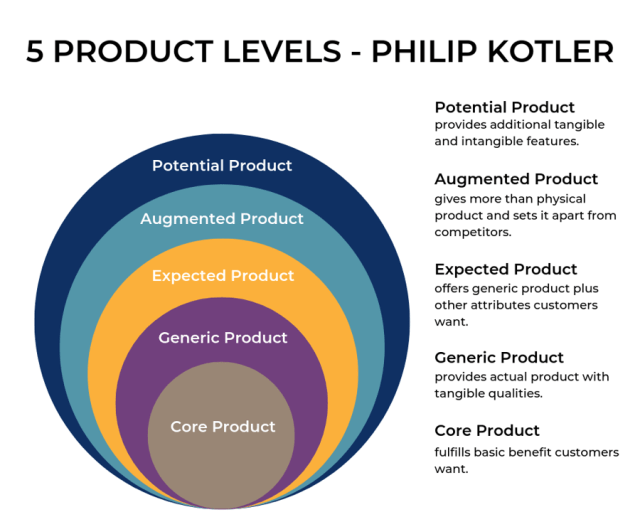 5 PRODUCT LEVELS - PHILIP KOTLER

Potential Product

Augmented Product

Expected Product

Generic Product

Core Product

Potential Product
provides additional tangible and intangible features.

Augmented Product
gives more than physical product and sets it apart from competitors.

Expected Product
offers generic product plus other attributes customers want.

Generic Product
provides actual product with tangible qualities.

Core Product
fulfills basic benefit customers want.